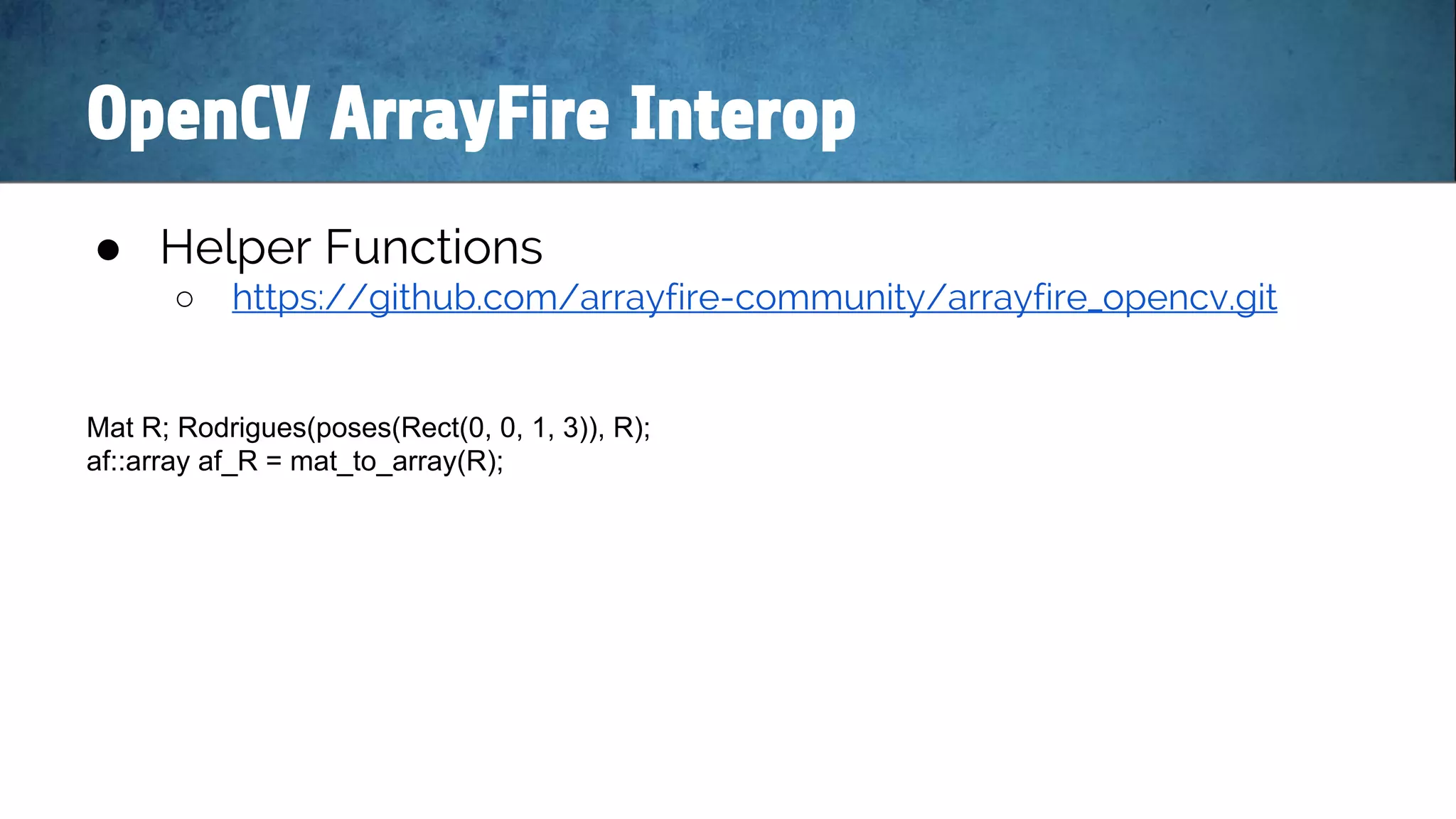 OpenCV ArrayFire Interop

● Helper Functions
○ https://github.com/arrayfire-community/arrayfire_opencv.git

Mat R; Rodrigues(poses(Rect(0, 0, 1, 3)), R);
af::array af_R = mat_to_array(R);